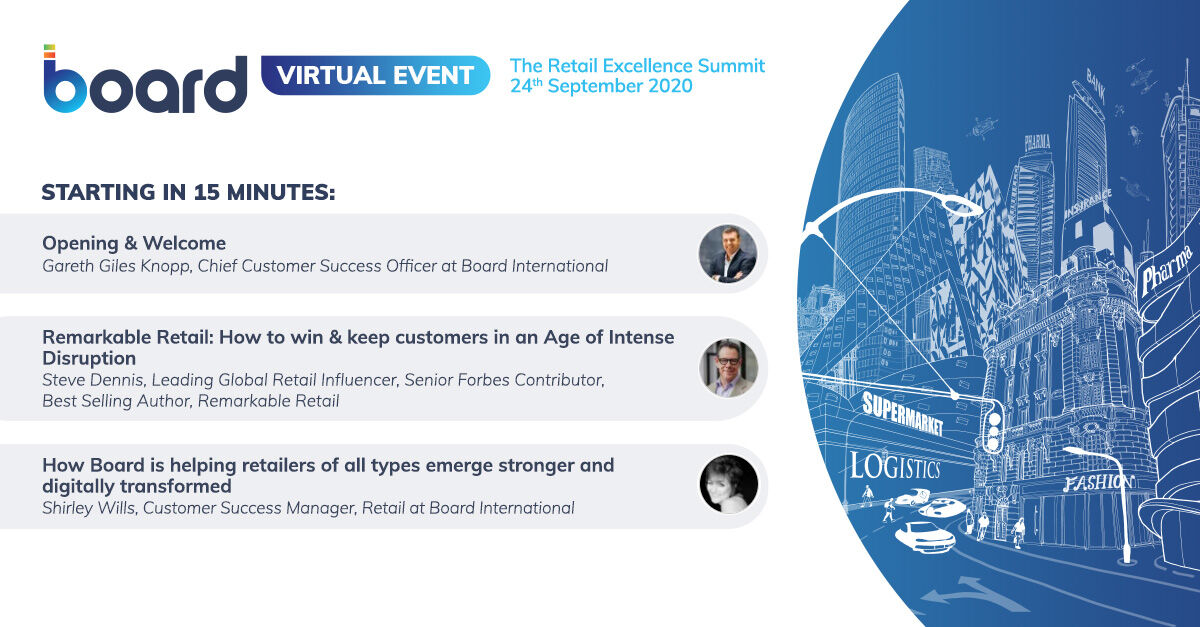 board VIRTUAL EVENT

The Retail Excellence Summit
24th September 2020

STARTING IN 15 MINUTES:

Opening & Welcome
Gareth Giles Knopp, Chief Customer Success Officer at Board International

Remarkable Retail: How to win & keep customers in an Age of Intense Disruption
Steve Dennis, Leading Global Retail Influencer, Senior Forbes Contributor, Best Selling Author, Remarkable Retail

How Board is helping retailers of all types emerge stronger and digitally transformed
Shirley Wills, Customer Success Manager, Retail at Board International

BANK
PHARMA
INSURANCE
Pharma
SUPERMARKET
LOGISTICS
FASHION